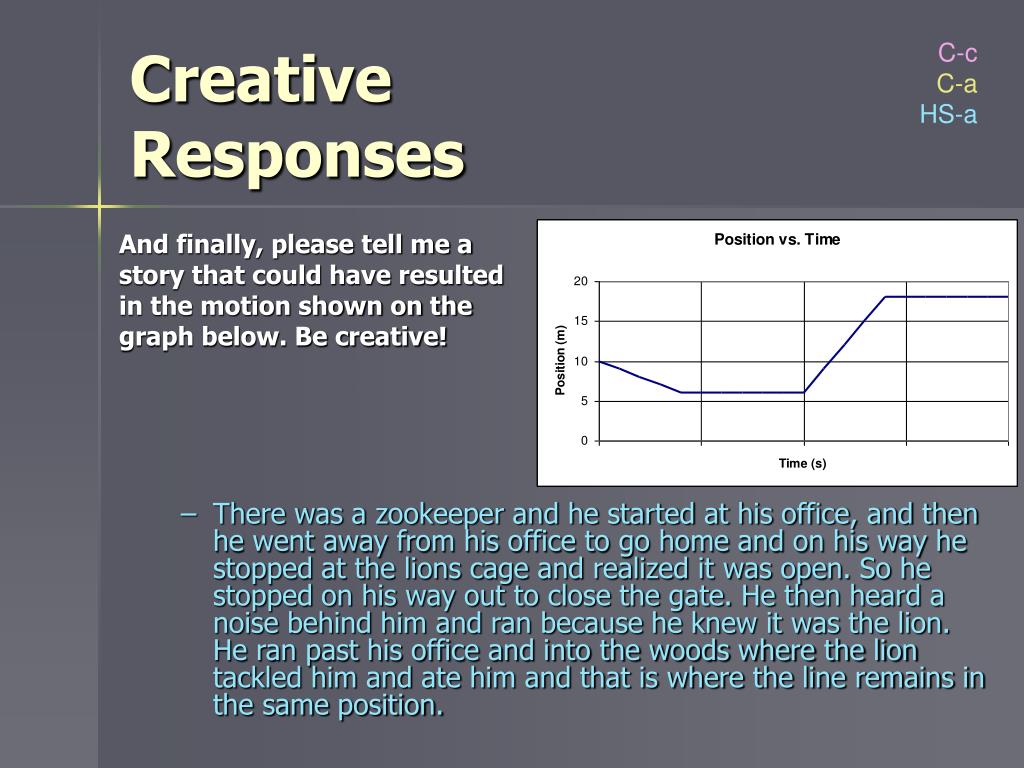 Creative Responses

C-c
C-a
HS-a

And finally, please tell me a story that could have resulted in the motion shown on the graph below. Be creative!

Position vs. Time

Position (m)

20
15
10
5
0

Time (s)

– There was a zookeeper and he started at his office, and then he went away from his office to go home and on his way he stopped at the lions cage and realized it was open. So he stopped on his way out to close the gate. He then heard a noise behind him and ran because he knew it was the lion. He ran past his office and into the woods where the lion tackled him and ate him and that is where the line remains in the same position.